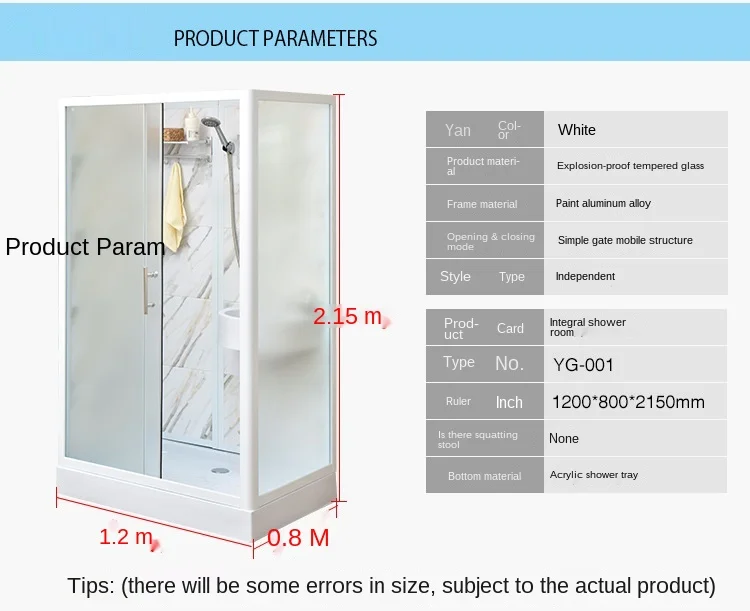 PRODUCT PARAMETERS

Product Param

2.15 m

1.2 m

0.8 M

| Yan Color | White |
|---|---|
| Product material | Explosion-proof tempered glass |
| Frame material | Paint aluminum alloy |
| Opening & closing mode | Simple gate mobile structure |
| Style Type | Independent |

| Product Card | Integral shower room |
|---|---|
| Type No. | YG-001 |
| Ruler Inch | 1200*800*2150mm |
| Is there squatting stool | None |
| Bottom material | Acrylic shower tray |

Tips: (there will be some errors in size, subject to the actual product)